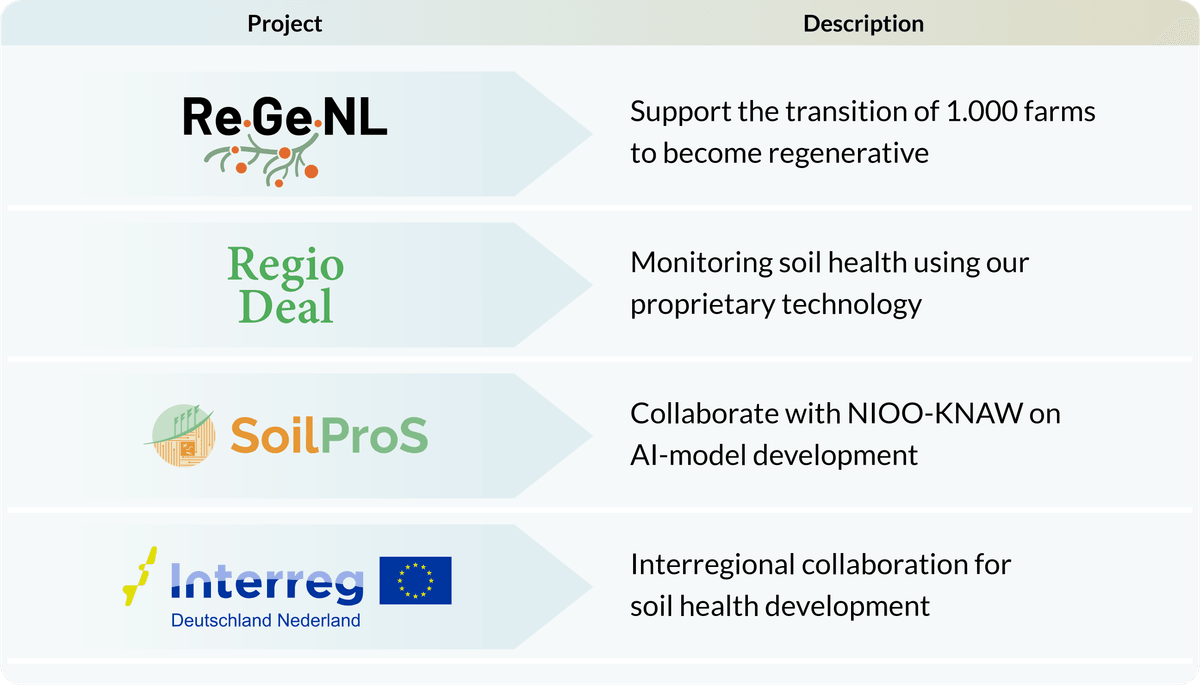 | Project | Description |
|---|---|
| Re·Ge·NL | Support the transition of 1.000 farms to become regenerative |
| Regio Deal | Monitoring soil health using our proprietary technology |
| SoilProS | Collaborate with NIOO-KNAW on AI-model development |
| Interreg Deutschland Nederland | Interregional collaboration for soil health development |